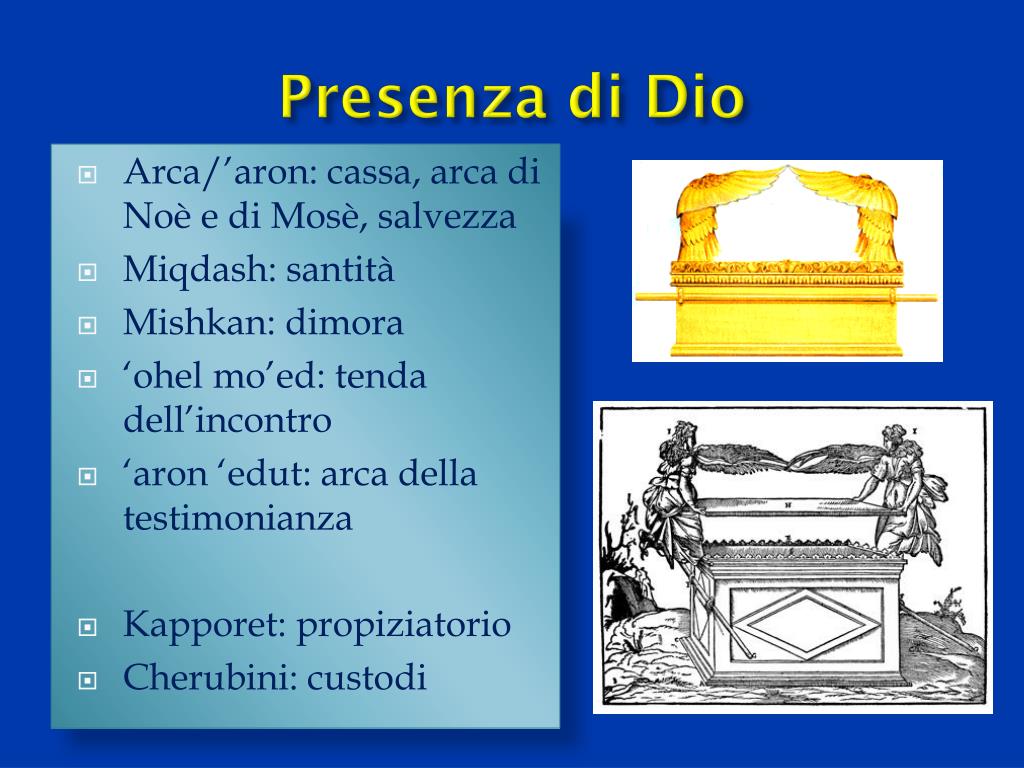 Presenza di Dio

Arca/’aron: cassa, arca di Noè e di Mosè, salvezza

Miqdash: santità

Mishkan: dimora

‘ohel mo’ed: tenda dell’incontro

‘aron ‘edut: arca della testimonianza

Kapporet: propiziatorio

Cherubini: custodi